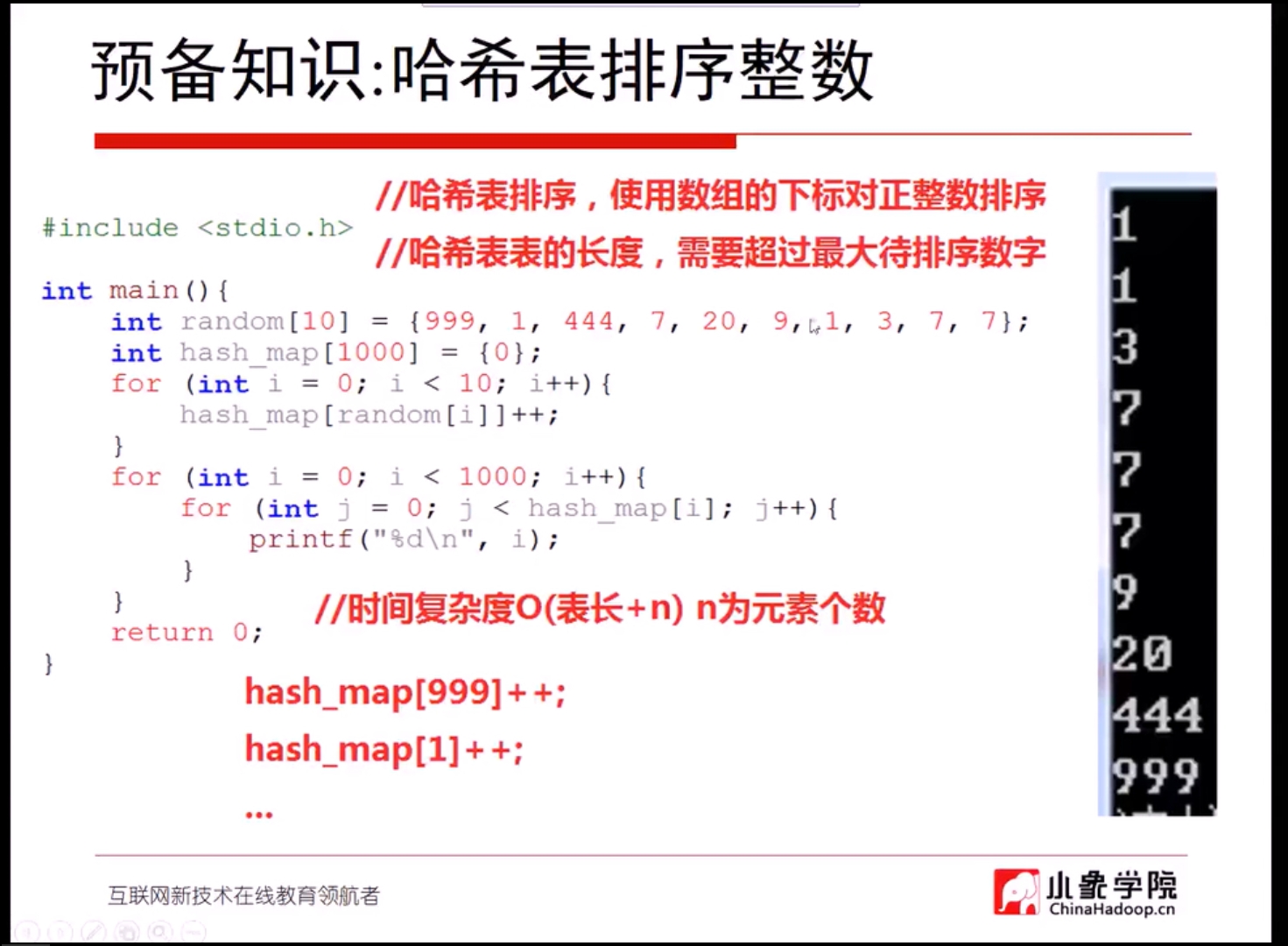 预备知识:哈希表排序整数

//哈希表排序，使用数组的下标对正整数排序
//哈希表表的长度，需要超过最大待排序数字

#include <stdio.h>

int main(){
    int random[10] = {999, 1, 444, 7, 20, 9, 1, 3, 7, 7};
    int hash_map[1000] = {0};
    for (int i = 0; i < 10; i++){
        hash_map[random[i]]++;
    }
    for (int i = 0; i < 1000; i++){
        for (int j = 0; j < hash_map[i]; j++){
            printf("%d\n", i);
        }
    }
    return 0;
}

//时间复杂度O(表长+n) n为元素个数

hash_map[999]++;
hash_map[1]++;
...

1
1
3
7
7
7
9
20
444
999

互联网新技术在线教育领航者

小象学院
ChinaHadoop.cn